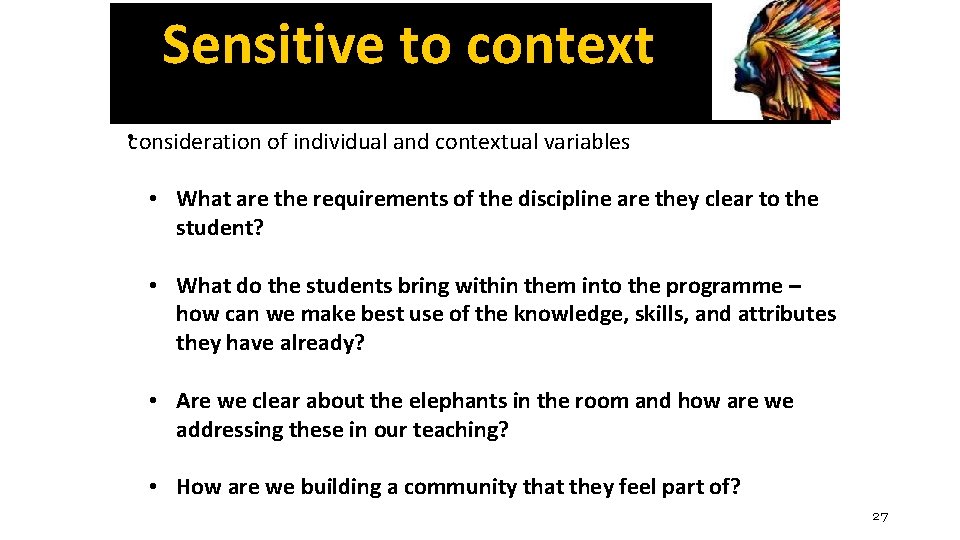 Sensitive to context

• consideration of individual and contextual variables

• What are the requirements of the discipline are they clear to the student?

• What do the students bring within them into the programme – how can we make best use of the knowledge, skills, and attributes they have already?

• Are we clear about the elephants in the room and how are we addressing these in our teaching?

• How are we building a community that they feel part of?

27